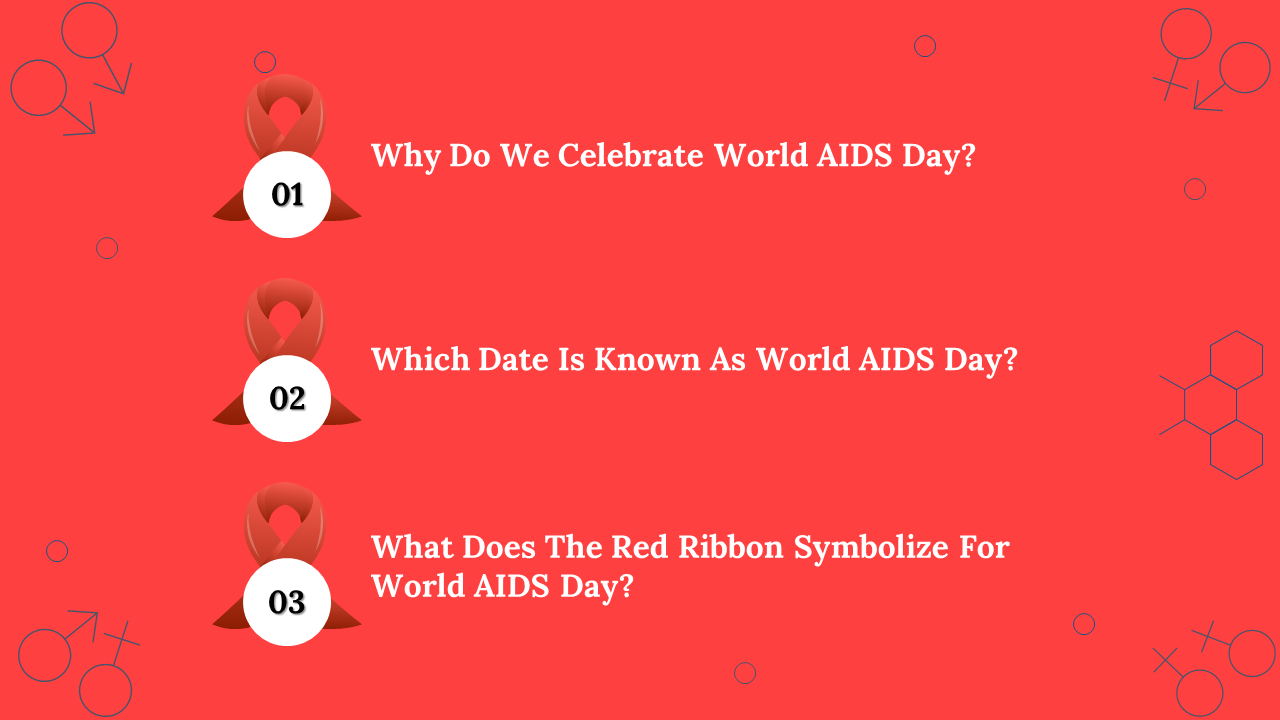 01

Why Do We Celebrate World AIDS Day?

02

Which Date Is Known As World AIDS Day?

03

What Does The Red Ribbon Symbolize For World AIDS Day?